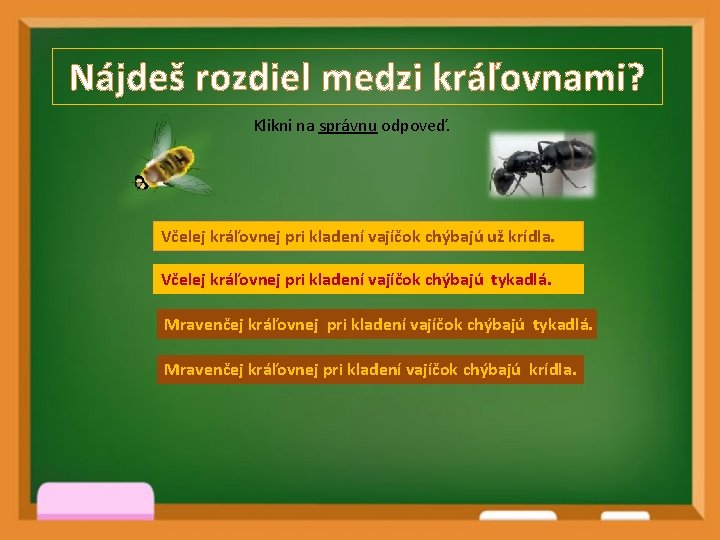 Nájdeš rozdiel medzi kráľovnami?

Klikni na správnu odpoveď.

Včelej kráľovnej pri kladení vajíčok chýbajú už krídla.

Včelej kráľovnej pri kladení vajíčok chýbajú tykadlá.

Mravenčej kráľovnej pri kladení vajíčok chýbajú tykadlá.

Mravenčej kráľovnej pri kladení vajíčok chýbajú krídla.